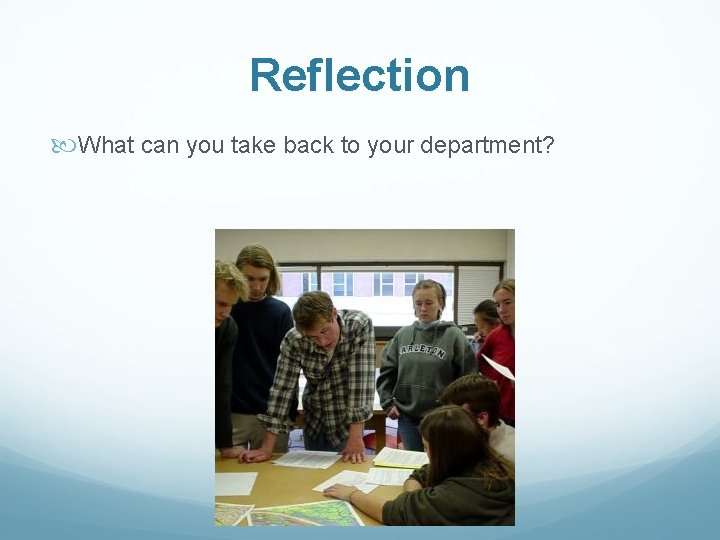 Reflection

What can you take back to your department?

CARLETON